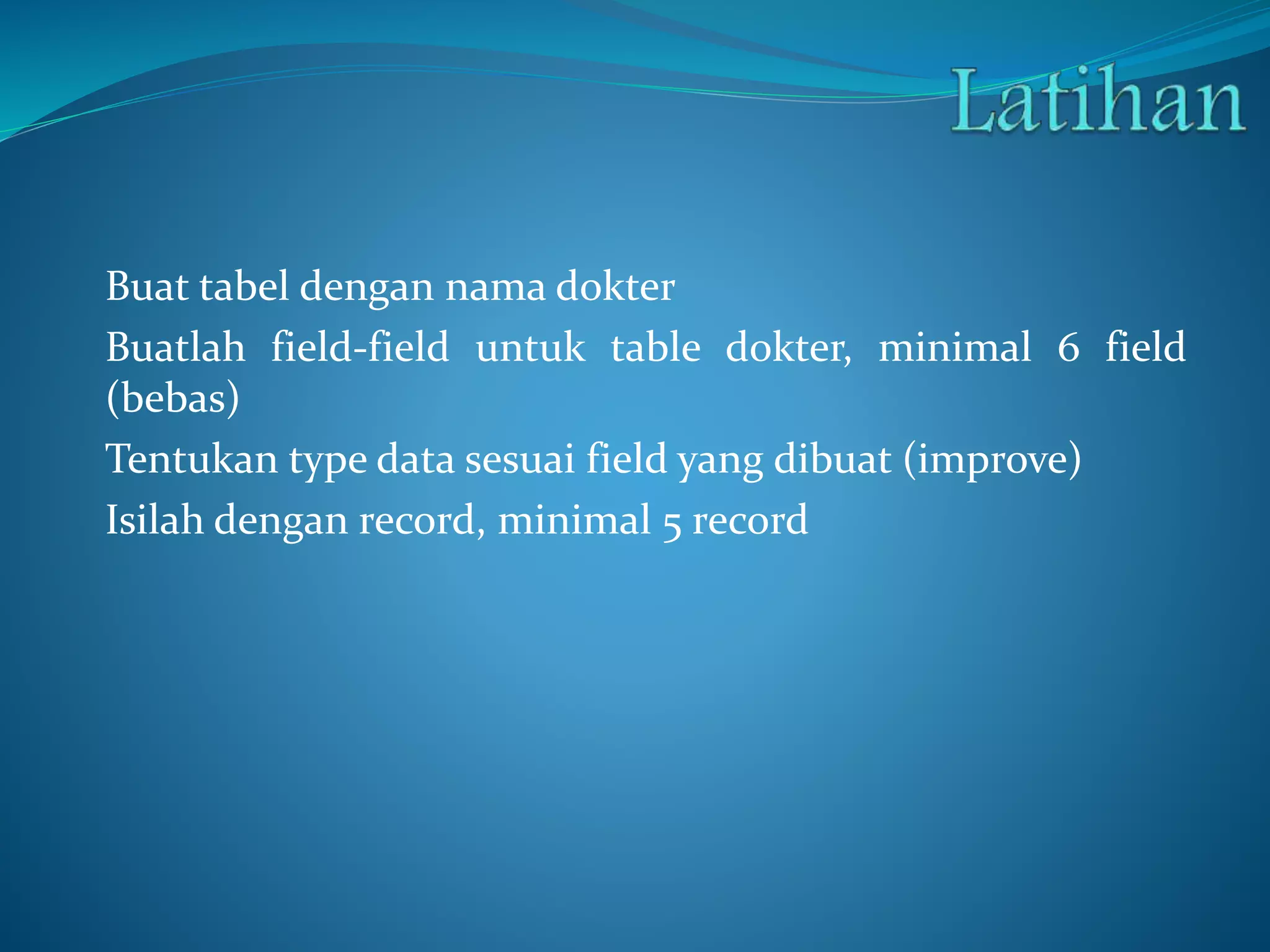 Latihan

Buat tabel dengan nama dokter

Buatlah field-field untuk table dokter, minimal 6 field (bebas)

Tentukan type data sesuai field yang dibuat (improve)

Isilah dengan record, minimal 5 record